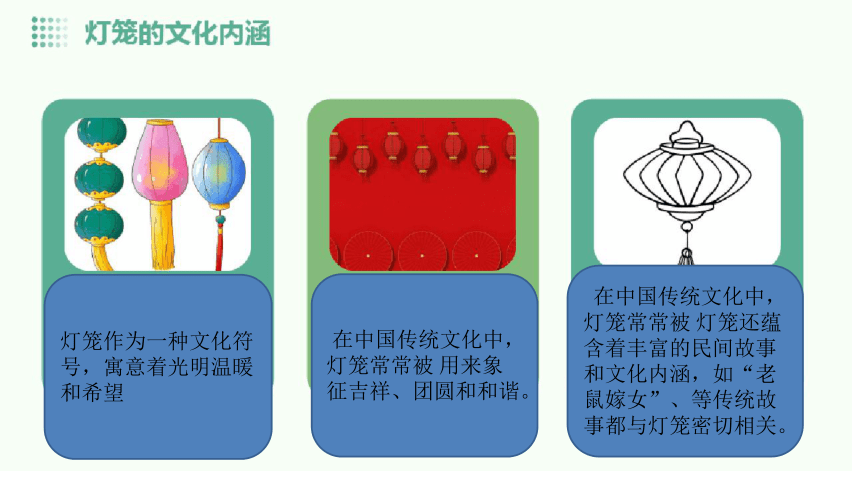 灯笼的文化内涵

灯笼作为一种文化符号，寓意着光明温暖和希望

在中国传统文化中，灯笼常常被 用来象征吉祥、团圆和和谐。

在中国传统文化中，灯笼常常被 灯笼还蕴含着丰富的民间故事和文化内涵，如“老鼠嫁女”、等传统故事都与灯笼密切相关。